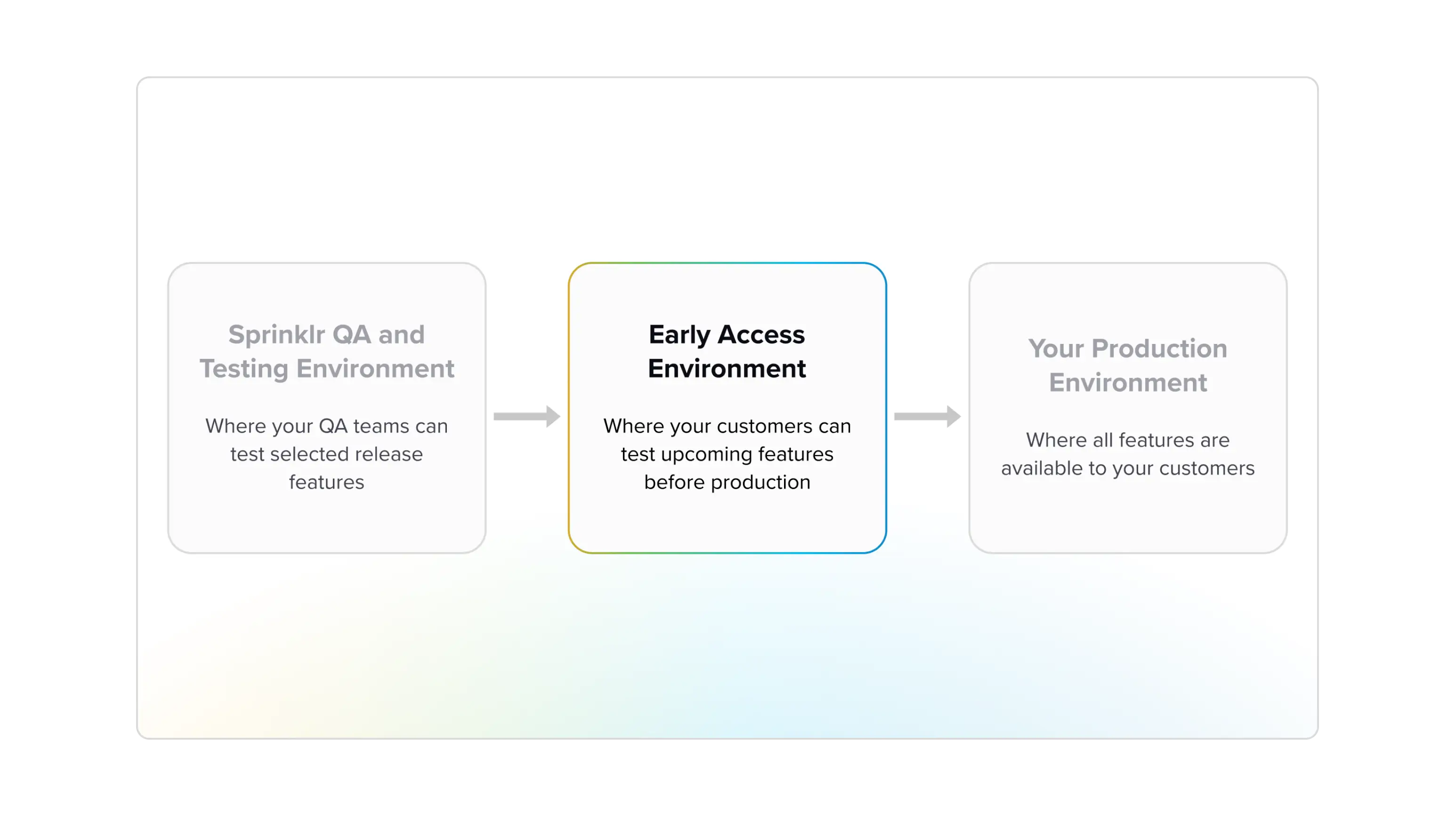 Sprinklr QA and Testing Environment

Where your QA teams can test selected release features

Early Access Environment

Where your customers can test upcoming features before production

Your Production Environment

Where all features are available to your customers